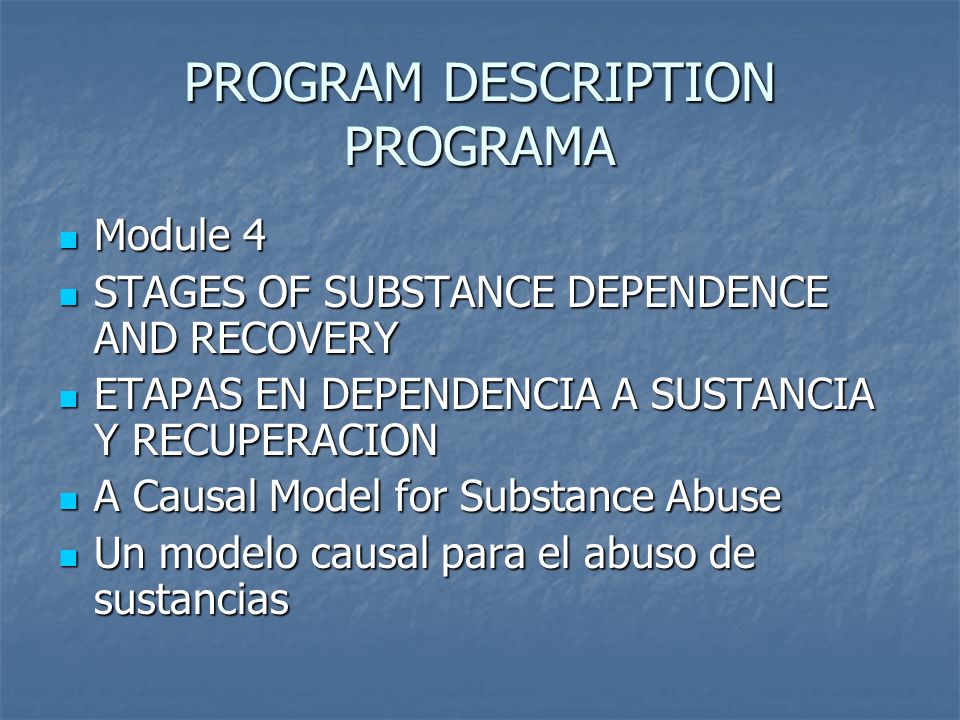 PROGRAM DESCRIPTION
PROGRAMA

- Module 4
- STAGES OF SUBSTANCE DEPENDENCE AND RECOVERY
- ETAPAS EN DEPENDENCIA A SUSTANCIA Y RECUPERACION
- A Causal Model for Substance Abuse
- Un modelo causal para el abuso de sustancias